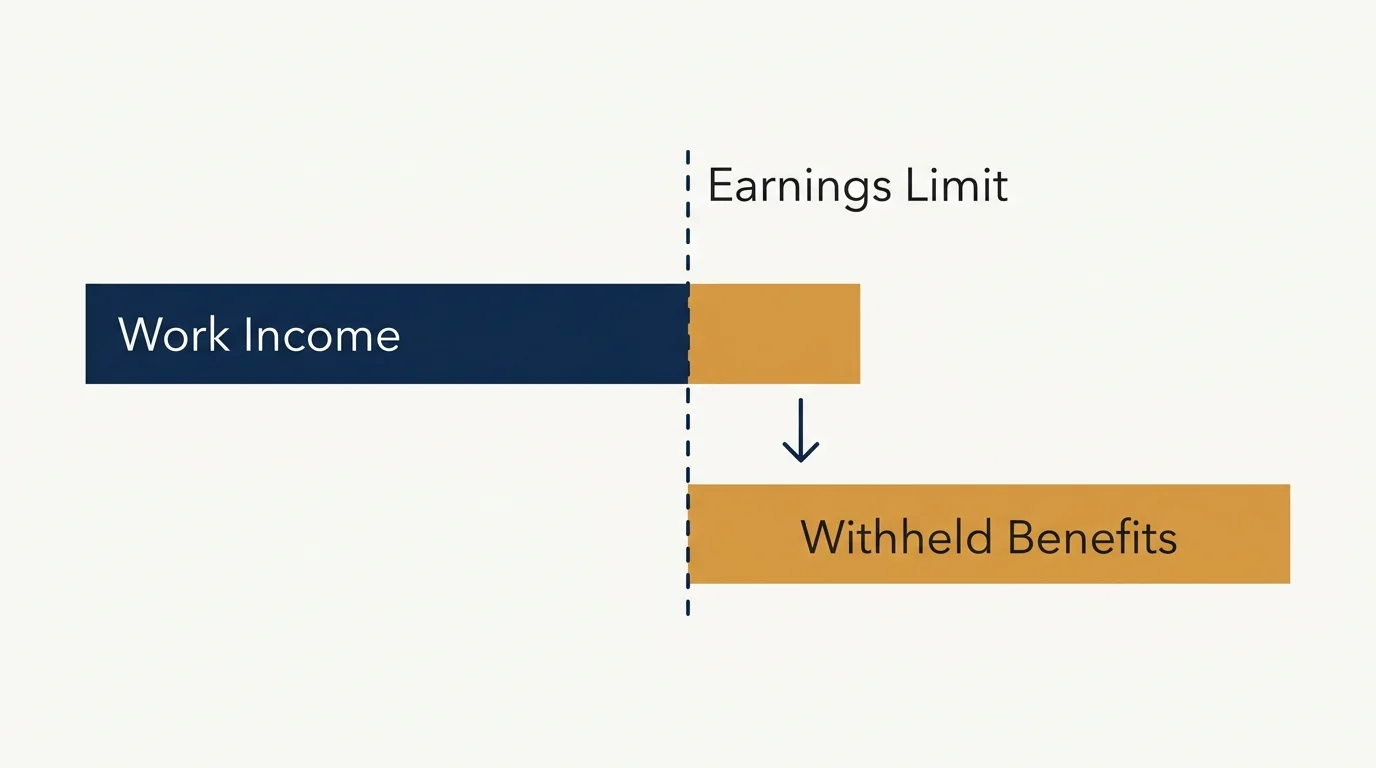 Earnings Limit

Work Income

Withheld Benefits